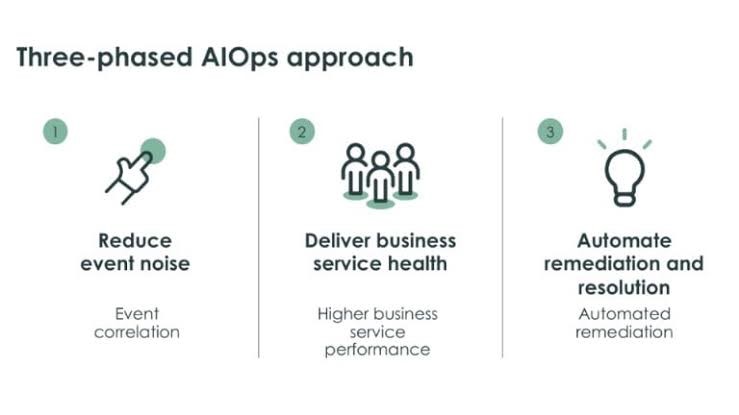 Three-phased AIOps approach

1

Reduce event noise

Event correlation

2

Deliver business service health

Higher business service performance

3

Automate remediation and resolution

Automated remediation